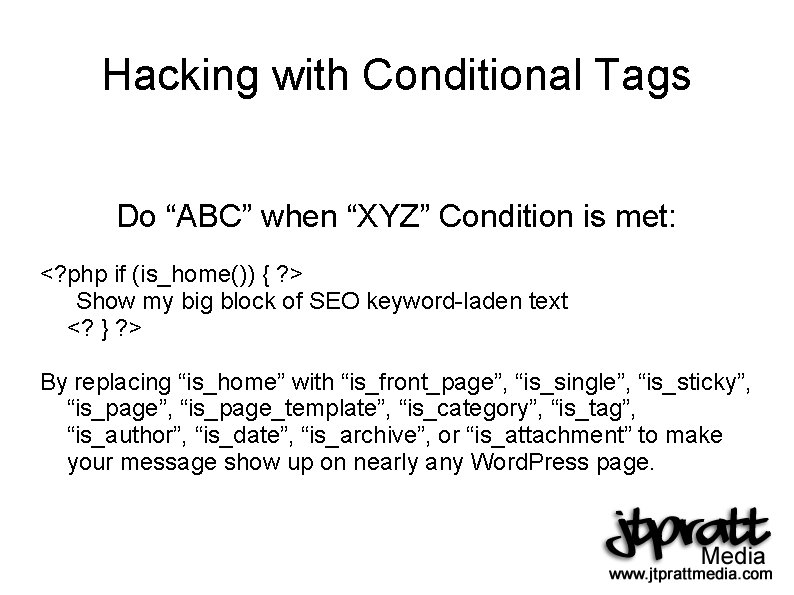 Hacking with Conditional Tags

Do “ABC” when “XYZ” Condition is met:

<?php if (is_home()) { ?>
Show my big block of SEO keyword-laden text
<? } ?>

By replacing “is_home” with “is_front_page”, “is_single”, “is_sticky”, “is_page”, “is_page_template”, “is_category”, “is_tag”, “is_author”, “is_date”, “is_archive”, or “is_attachment” to make your message show up on nearly any WordPress page.

jtpratt
Media
www.jtprattmedia.com